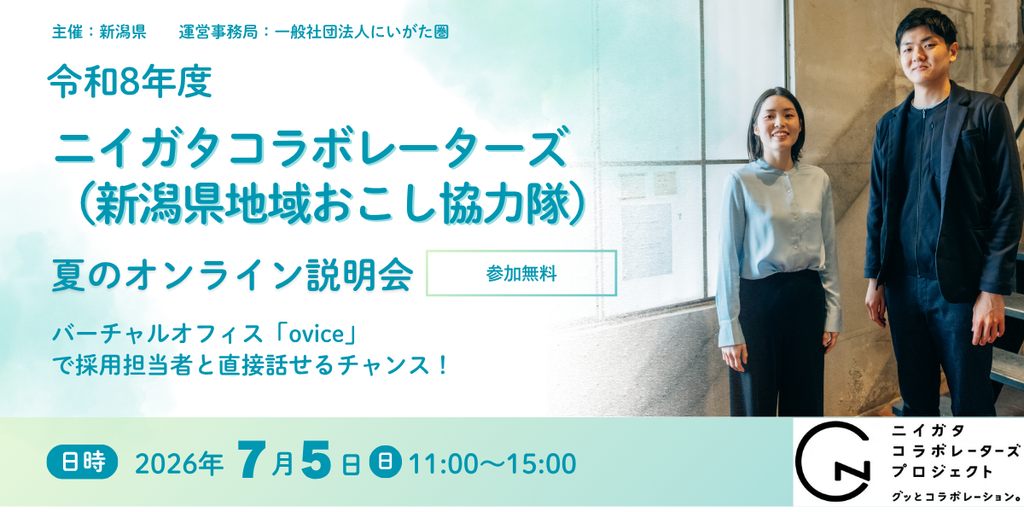 主催：新潟県　運営事務局：一般社団法人にいがた圏

令和8年度

ニイガタコラボレーターズ（新潟県地域おこし協力隊）

夏のオンライン説明会

参加無料

バーチャルオフィス「ovice」で採用担当者と直接話せるチャンス！

日時　2026年 7月5日 日 11:00〜15:00

ニイガタ
コラボレーターズ
プロジェクト
グッとコラボレーション。